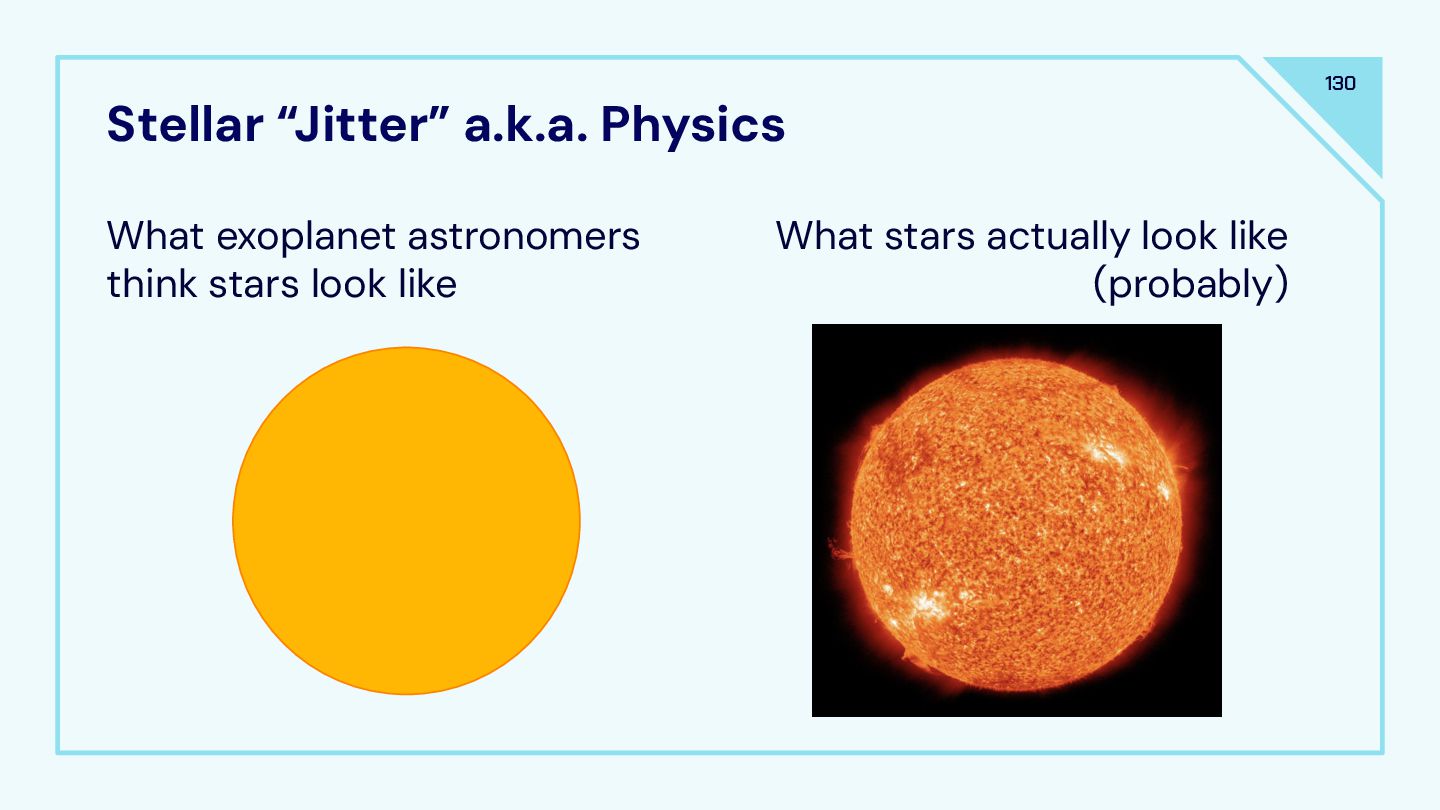 130

Stellar “Jitter” a.k.a. Physics

What exoplanet astronomers think stars look like

What stars actually look like (probably)